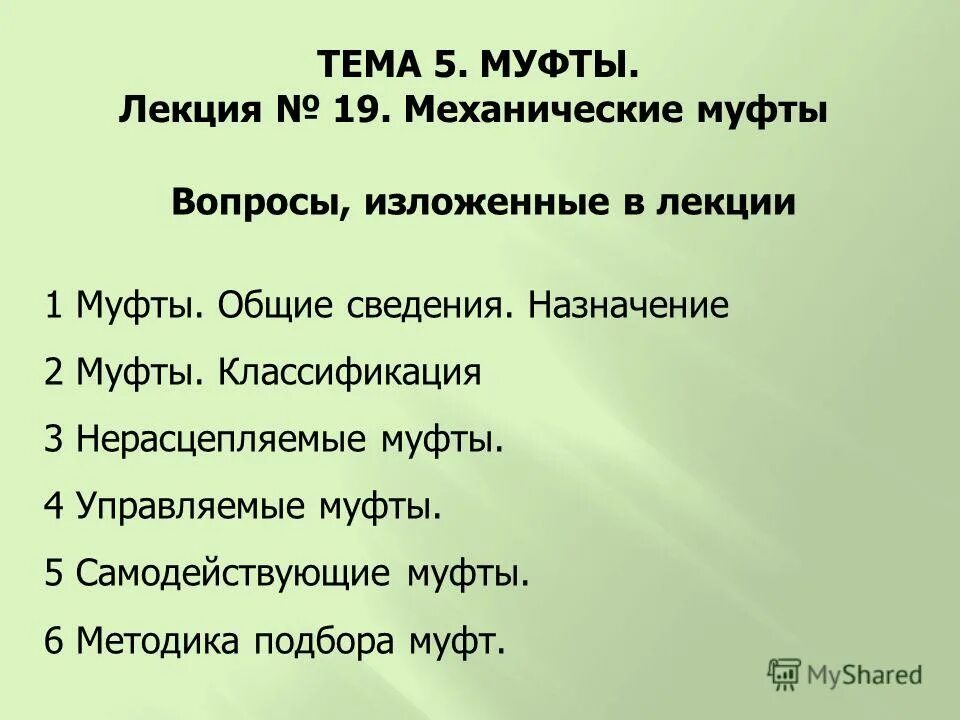 ТЕМА 5. МУФТЫ.
Лекция № 19. Механические муфты

Вопросы, изложенные в лекции

1 Муфты. Общие сведения. Назначение

2 Муфты. Классификация

3 Нерасцепляемые муфты.

4 Управляемые муфты.

5 Самодействующие муфты.

6 Методика подбора муфт.

MyShared